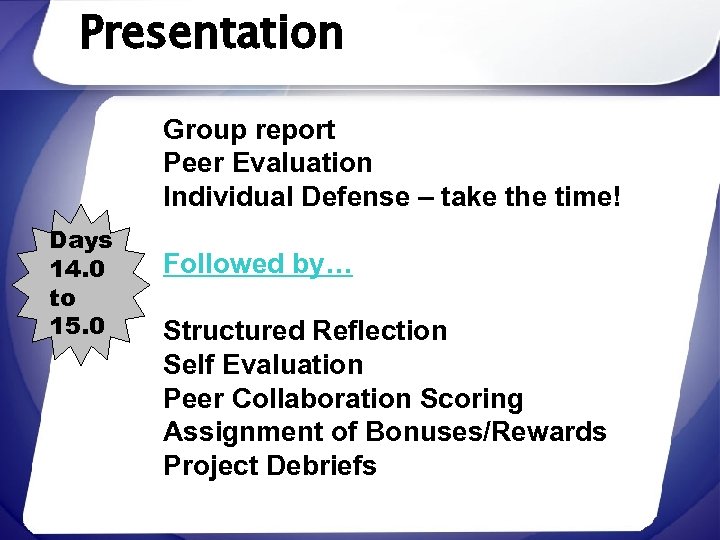 Presentation

Group report
Peer Evaluation
Individual Defense – take the time!

Days 14.0 to 15.0

Followed by…

Structured Reflection
Self Evaluation
Peer Collaboration Scoring
Assignment of Bonuses/Rewards
Project Debriefs